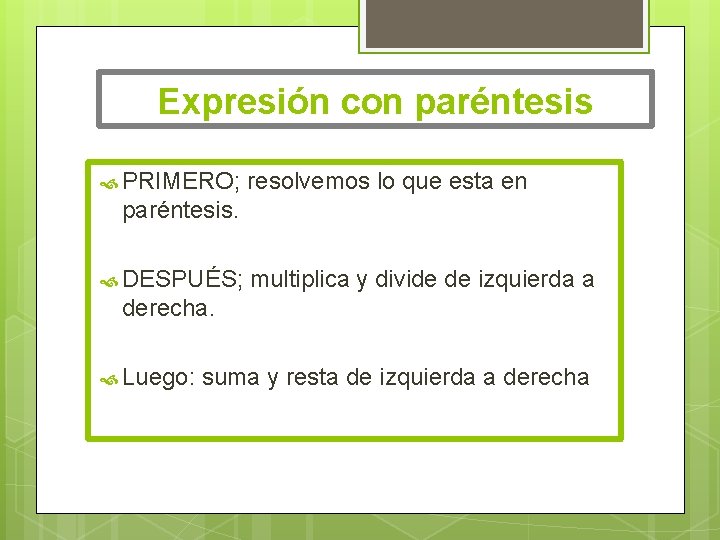 Expresión con paréntesis

PRIMERO; resolvemos lo que esta en paréntesis.

DESPUÉS; multiplica y divide de izquierda a derecha.

Luego: suma y resta de izquierda a derecha